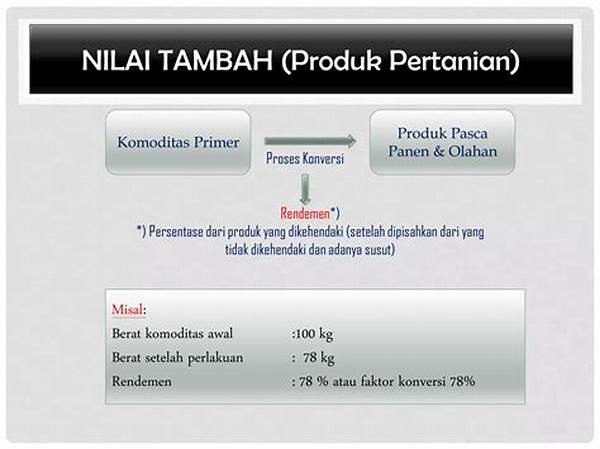 NILAI TAMBAH (Produk Pertanian)

Komoditas Primer

Proses Konversi

Produk Pasca Panen & Olahan

Rendemen*)

*) Persentase dari produk yang dikehendaki (setelah dipisahkan dari yang tidak dikehendaki dan adanya susut)

Misal:

Berat komoditas awal :100 kg

Berat setelah perlakuan : 78 kg

Rendemen : 78 % atau faktor konversi 78%